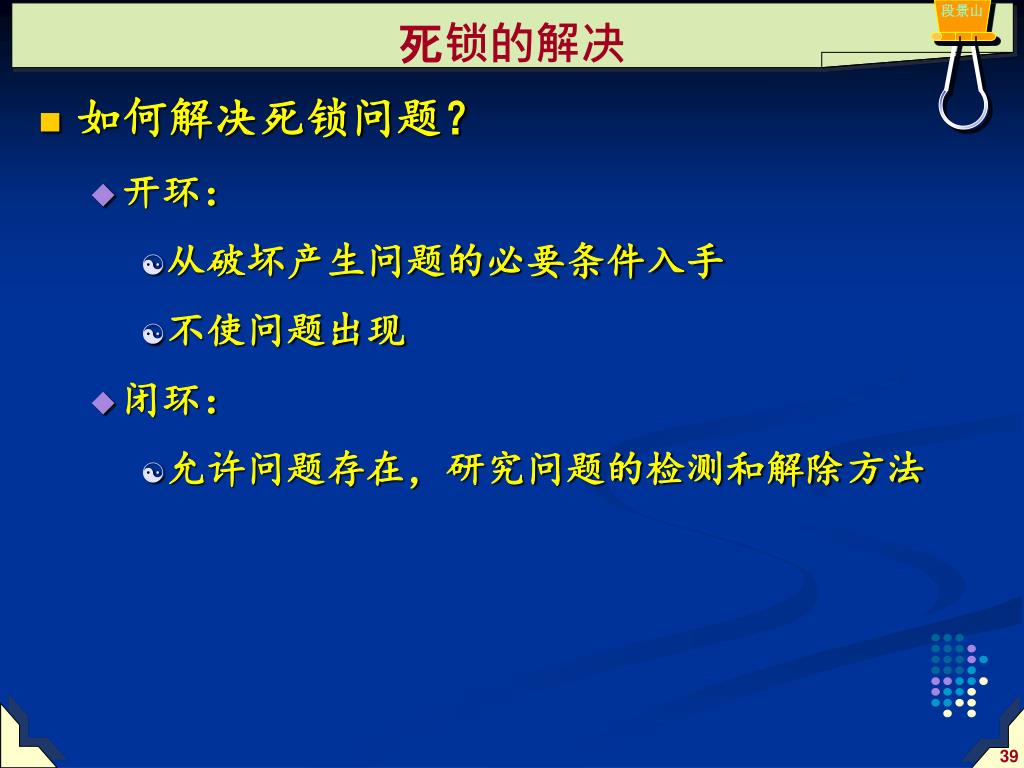 段景山

死锁的解决

如何解决死锁问题？

开环：

从破坏产生问题的必要条件入手

不使问题出现

闭环：

允许问题存在，研究问题的检测和解除方法

39